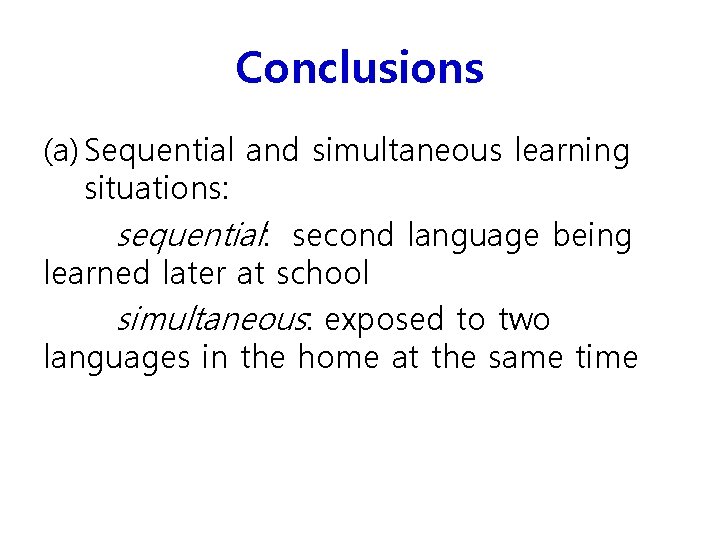 Conclusions

(a) Sequential and simultaneous learning situations:

sequential: second language being learned later at school

simultaneous: exposed to two languages in the home at the same time